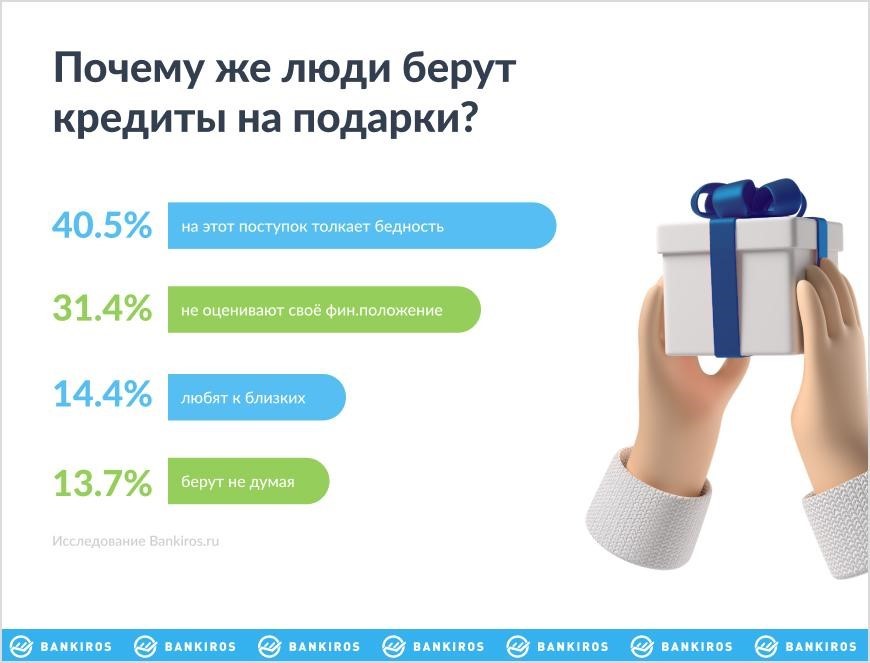 Почему же люди берут кредиты на подарки?

40.5% на этот поступок толкает бедность

31.4% не оценивают своё фин.положение

14.4% любят к близких

13.7% берут не думая

Исследование Bankiros.ru

BANKIROS BANKIROS BANKIROS BANKIROS BANKIROS BANKIROS BANKIROS